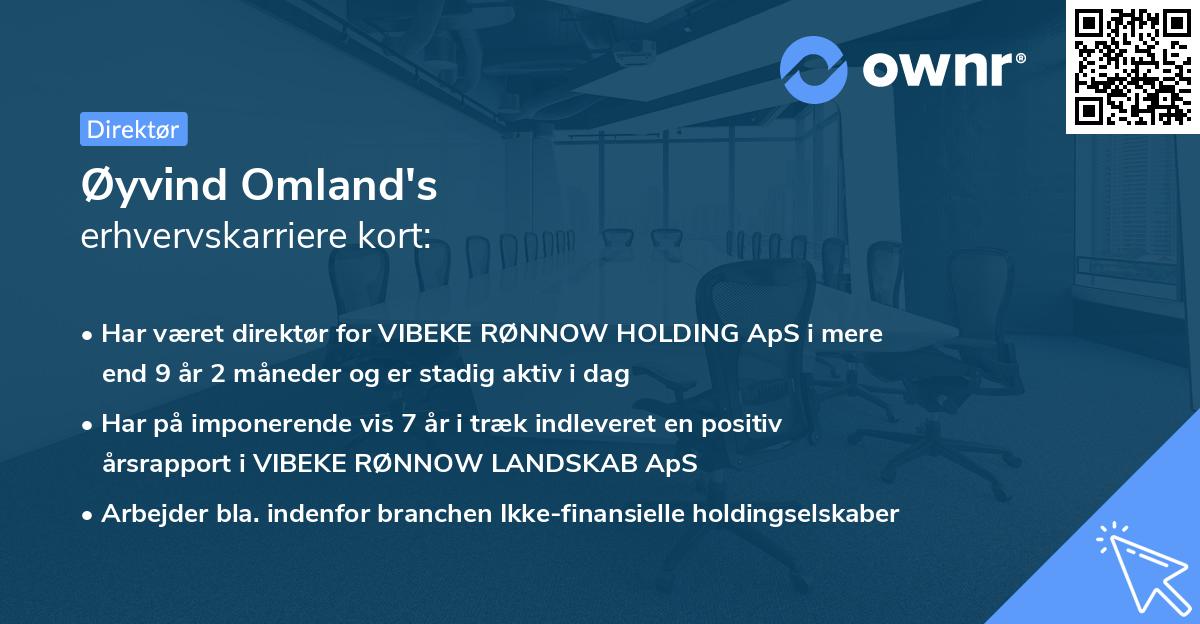 ownr®

Direktør

Øyvind Omland's
erhvervskarriere kort:

• Har været direktør for VIBEKE RØNNOW HOLDING ApS i mere end 9 år 2 måneder og er stadig aktiv i dag

• Har på imponerende vis 7 år i træk indleveret en positiv årsrapport i VIBEKE RØNNOW LANDSKAB ApS

• Arbejder bla. indenfor branchen Ikke-finansielle holdingselskaber